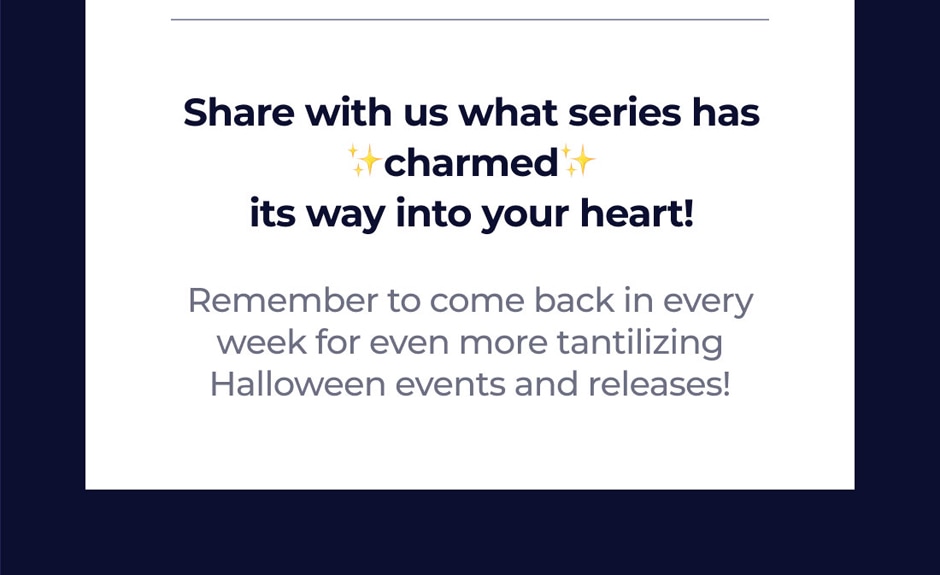 Share with us what series has ✨charmed✨ its way into your heart!

Remember to come back in every week for even more tantilizing Halloween events and releases!